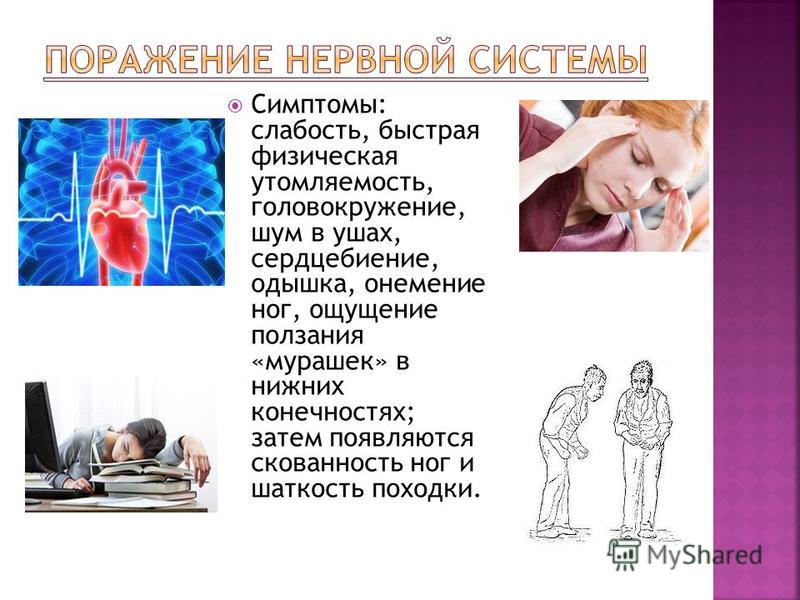 ПОРАЖЕНИЕ НЕРВНОЙ СИСТЕМЫ

Симптомы: слабость, быстрая физическая утомляемость, головокружение, шум в ушах, сердцебиение, одышка, онемение ног, ощущение ползания «мурашек» в нижних конечностях; затем появляются скованность ног и шаткость походки.

MyShared